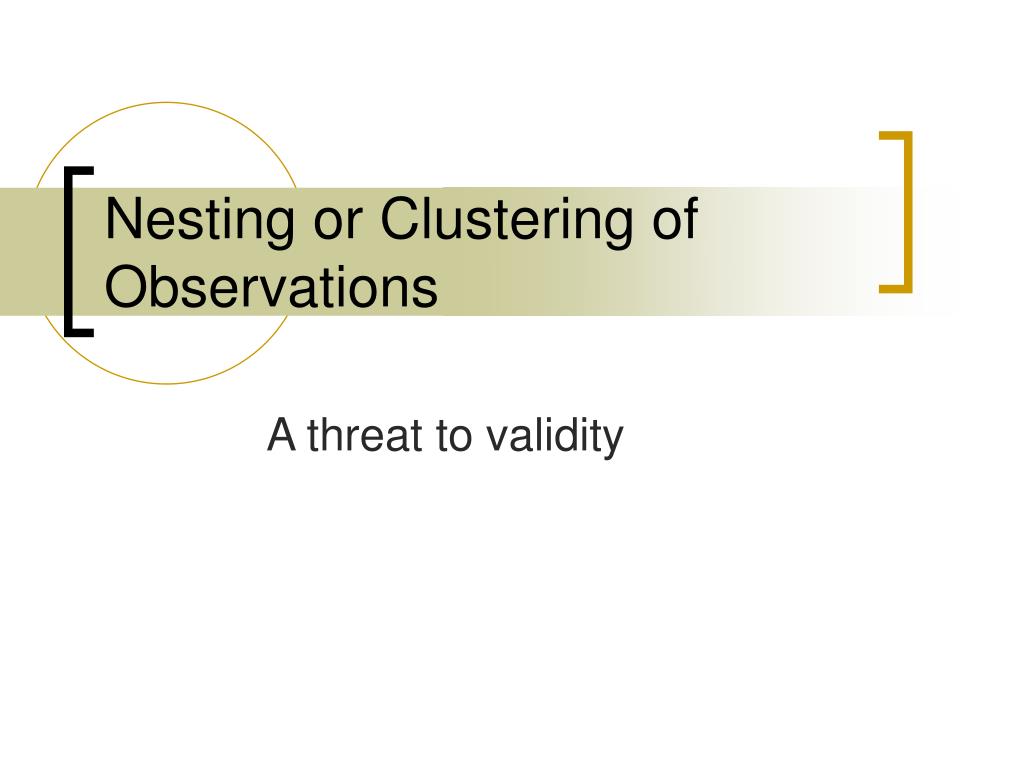 Nesting or Clustering of Observations

A threat to validity